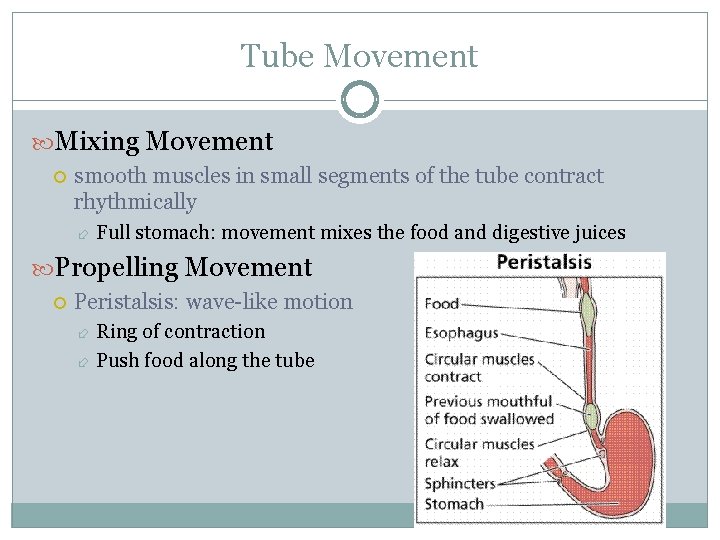 Tube Movement

Mixing Movement

smooth muscles in small segments of the tube contract rhythmically

Full stomach: movement mixes the food and digestive juices

Propelling Movement

Peristalsis: wave-like motion

Ring of contraction

Push food along the tube

Peristalsis

Food

Esophagus

Circular muscles contract

Previous mouthful of food swallowed

Circular muscles relax

Sphincters

Stomach